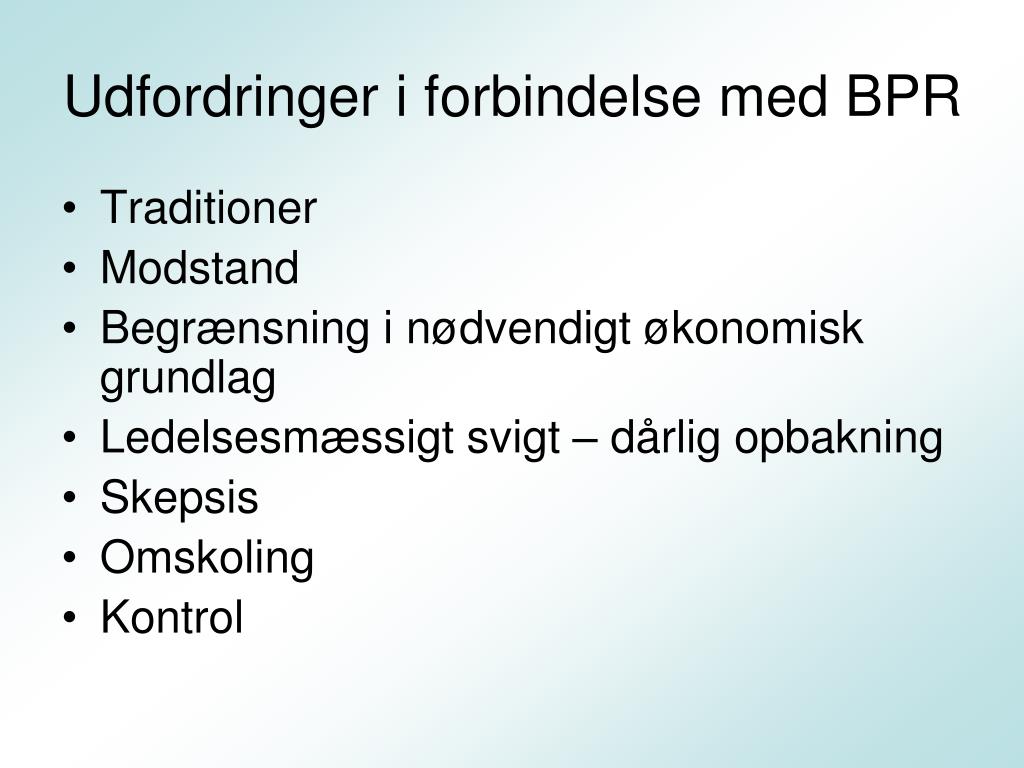 Udfordringer i forbindelse med BPR

• Traditioner
• Modstand
• Begrænsning i nødvendigt økonomisk grundlag
• Ledelsesmæssigt svigt – dårlig opbakning
• Skepsis
• Omskoling
• Kontrol